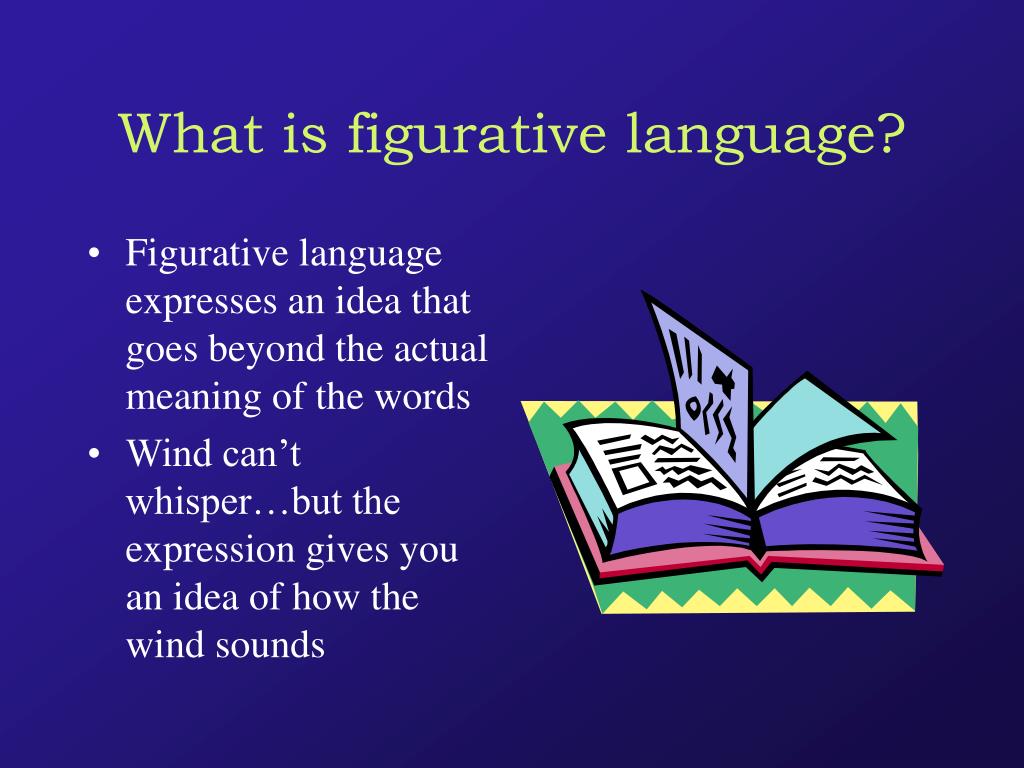 What is figurative language?

• Figurative language expresses an idea that goes beyond the actual meaning of the words
• Wind can’t whisper…but the expression gives you an idea of how the wind sounds